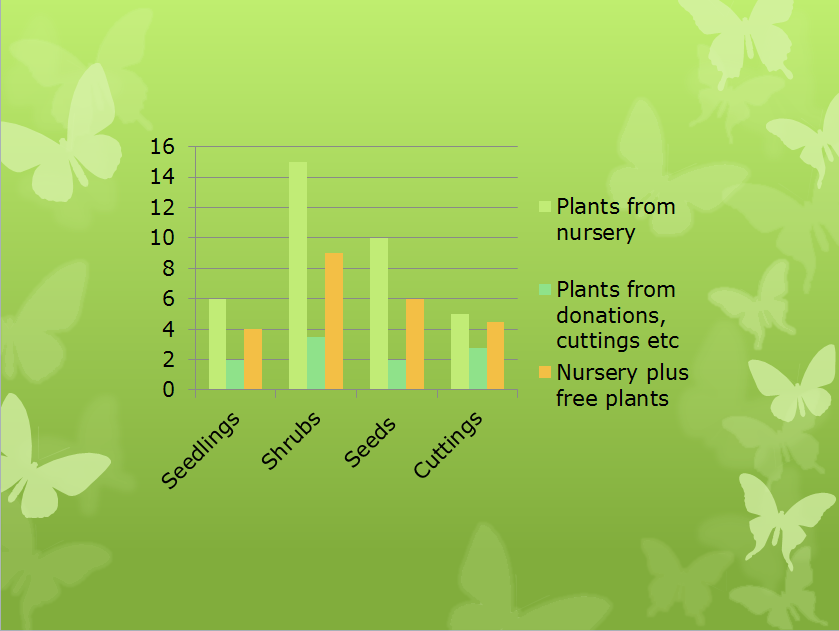 16
14
12
10
8
6
4
2
0

Seedlings
Shrubs
Seeds
Cuttings

Plants from nursery

Plants from donations, cuttings etc

Nursery plus free plants